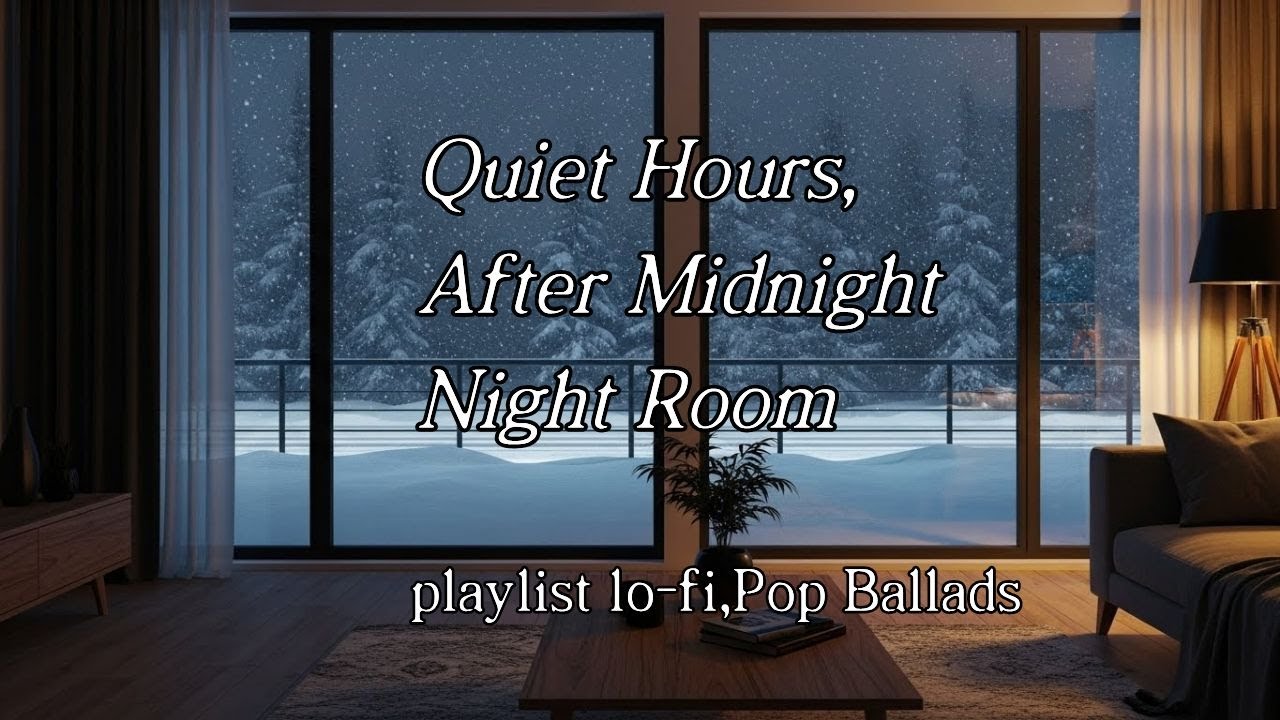 Quiet Hours,
After Midnight
Night Room

playlist lo-fi,Pop Ballads